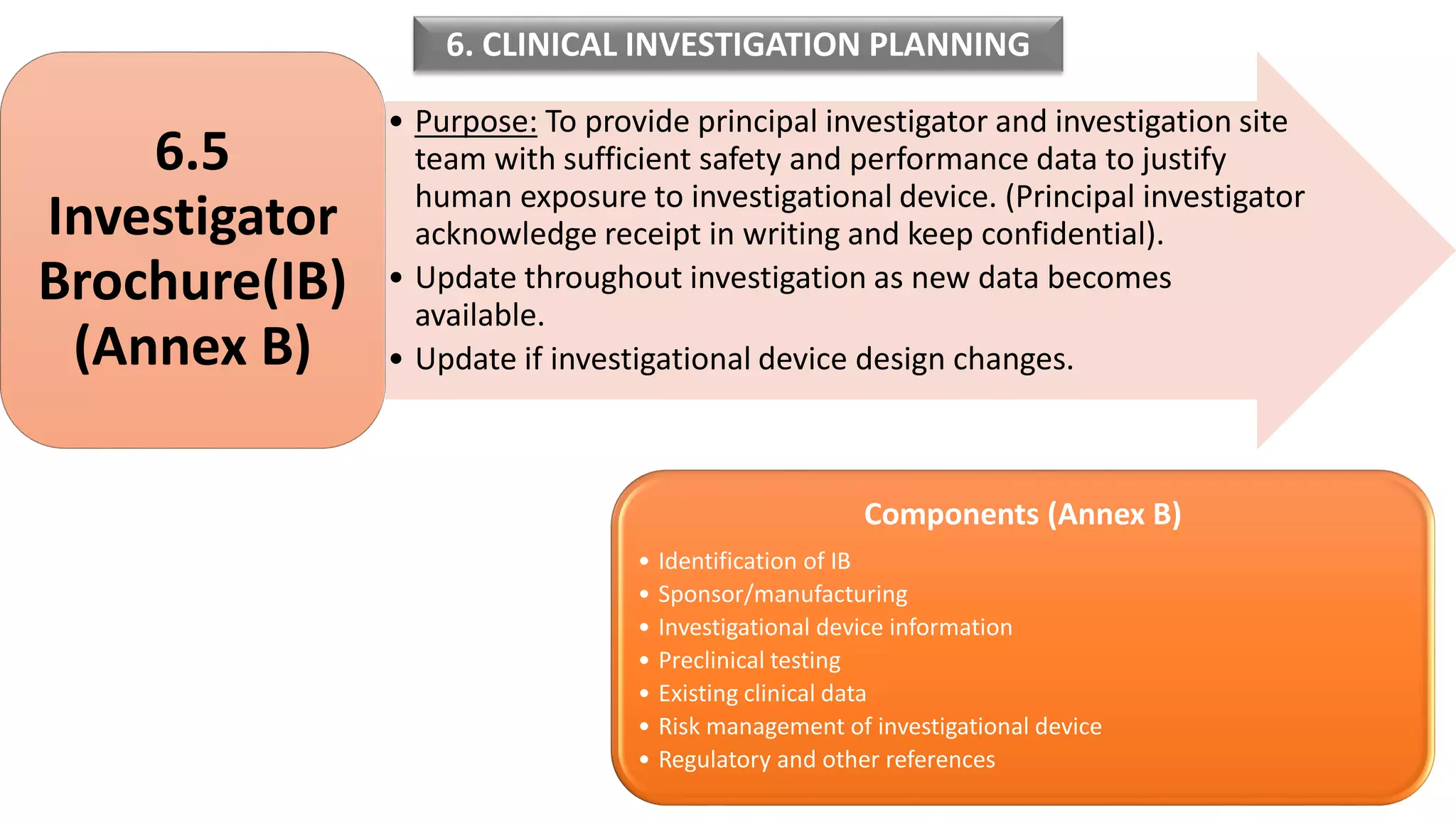 6. CLINICAL INVESTIGATION PLANNING

6.5 Investigator Brochure(IB) (Annex B)

• Purpose: To provide principal investigator and investigation site team with sufficient safety and performance data to justify human exposure to investigational device. (Principal investigator acknowledge receipt in writing and keep confidential).
• Update throughout investigation as new data becomes available.
• Update if investigational device design changes.

Components (Annex B)
• Identification of IB
• Sponsor/manufacturing
• Investigational device information
• Preclinical testing
• Existing clinical data
• Risk management of investigational device
• Regulatory and other references